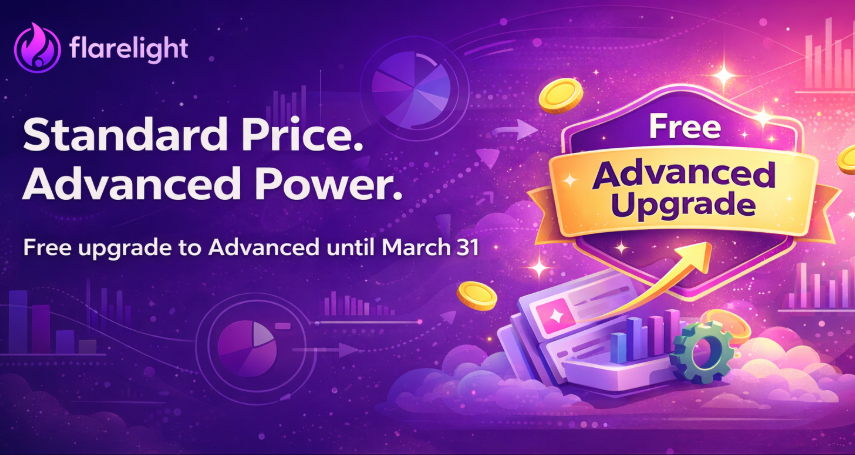 flarelight

Standard Price.
Advanced Power.

Free upgrade to Advanced until March 31

Free
Advanced
Upgrade